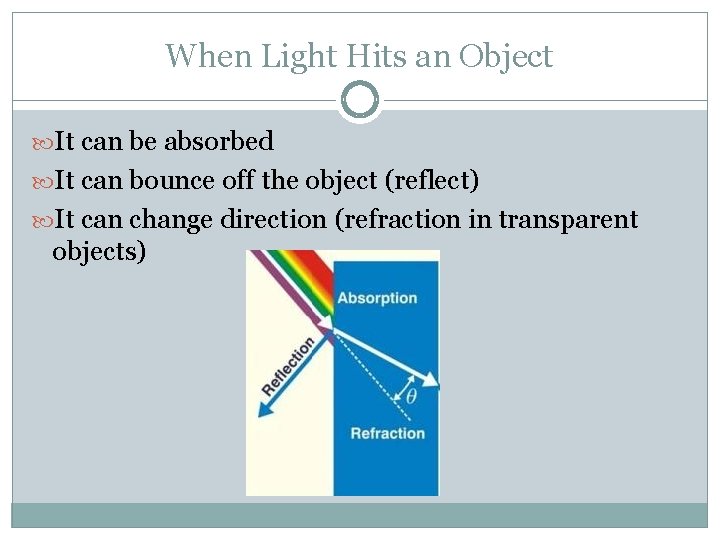 When Light Hits an Object

It can be absorbed

It can bounce off the object (reflect)

It can change direction (refraction in transparent objects)

Absorption

Reflection

$\theta$

Refraction